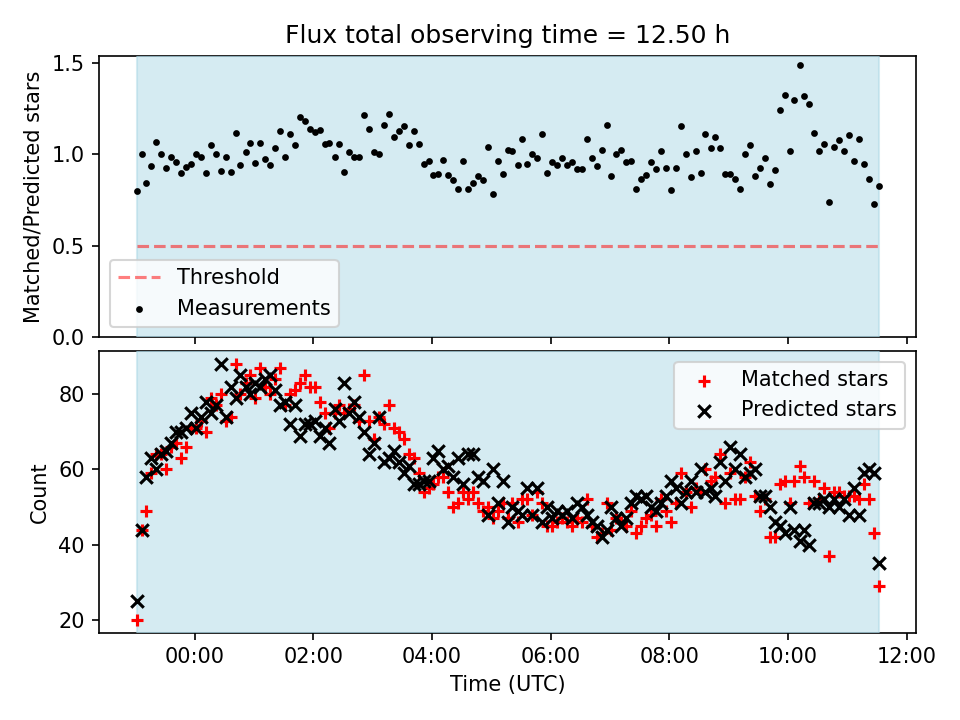 Flux total observing time = 12.50 h

Matched/Predicted stars

1.5
1.0
0.5
0.0

Threshold
Measurements

Count

80
60
40
20

Matched stars
Predicted stars

00:00
02:00
04:00
06:00
08:00
10:00
12:00

Time (UTC)